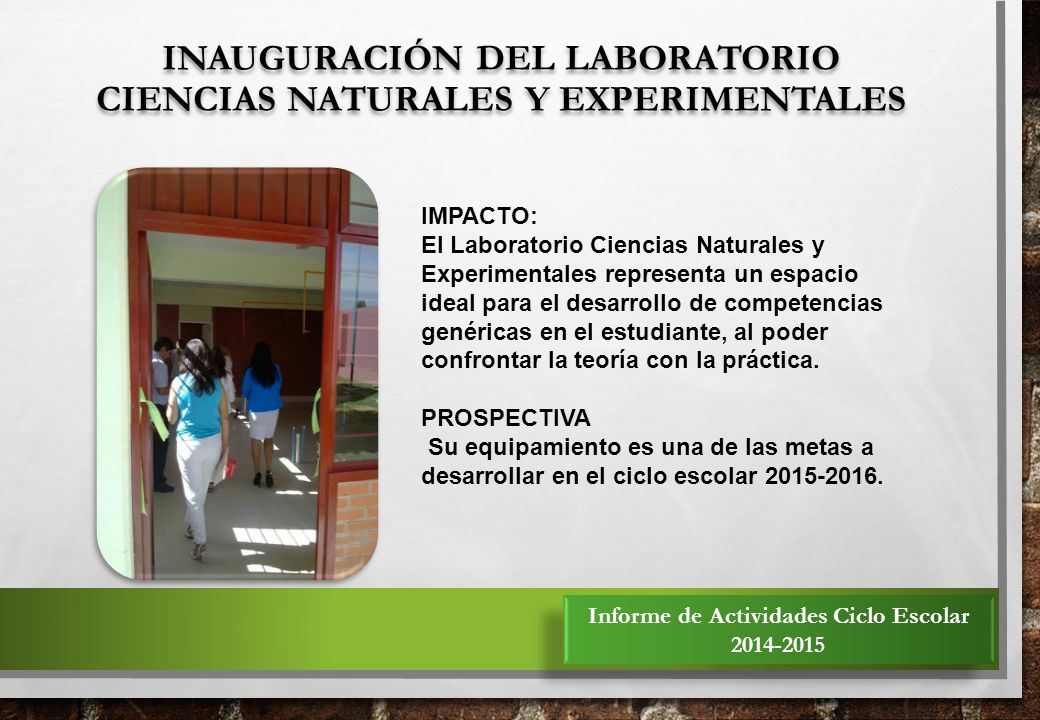 INAUGURACIÓN DEL LABORATORIO CIENCIAS NATURALES Y EXPERIMENTALES

IMPACTO:
El Laboratorio Ciencias Naturales y Experimentales representa un espacio ideal para el desarrollo de competencias genéricas en el estudiante, al poder confrontar la teoría con la práctica.

PROSPECTIVA
Su equipamiento es una de las metas a desarrollar en el ciclo escolar 2015-2016.

Informe de Actividades Ciclo Escolar 2014-2015